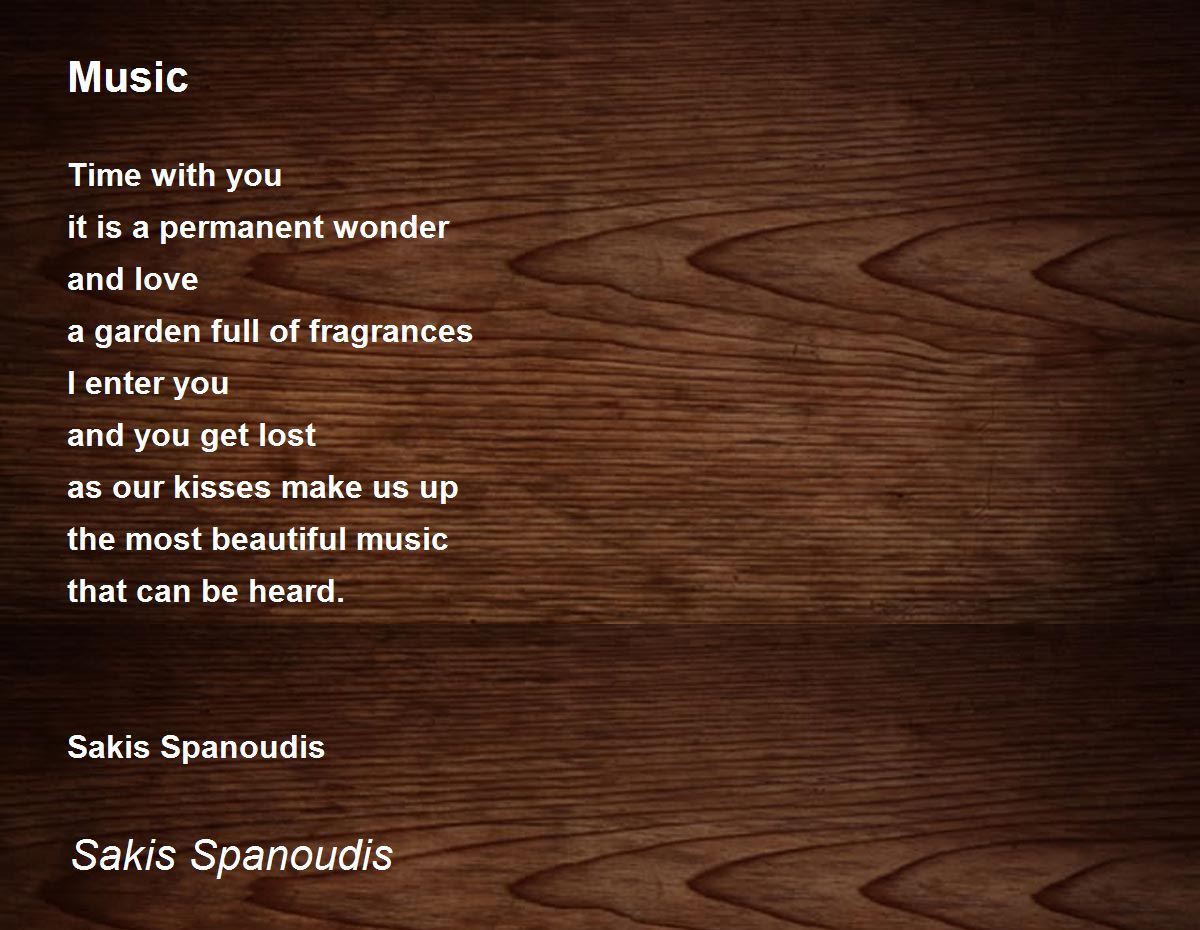 Music

Time with you
it is a permanent wonder
and love
a garden full of fragrances
I enter you
and you get lost
as our kisses make us up
the most beautiful music
that can be heard.

Sakis Spanoudis

Sakis Spanoudis